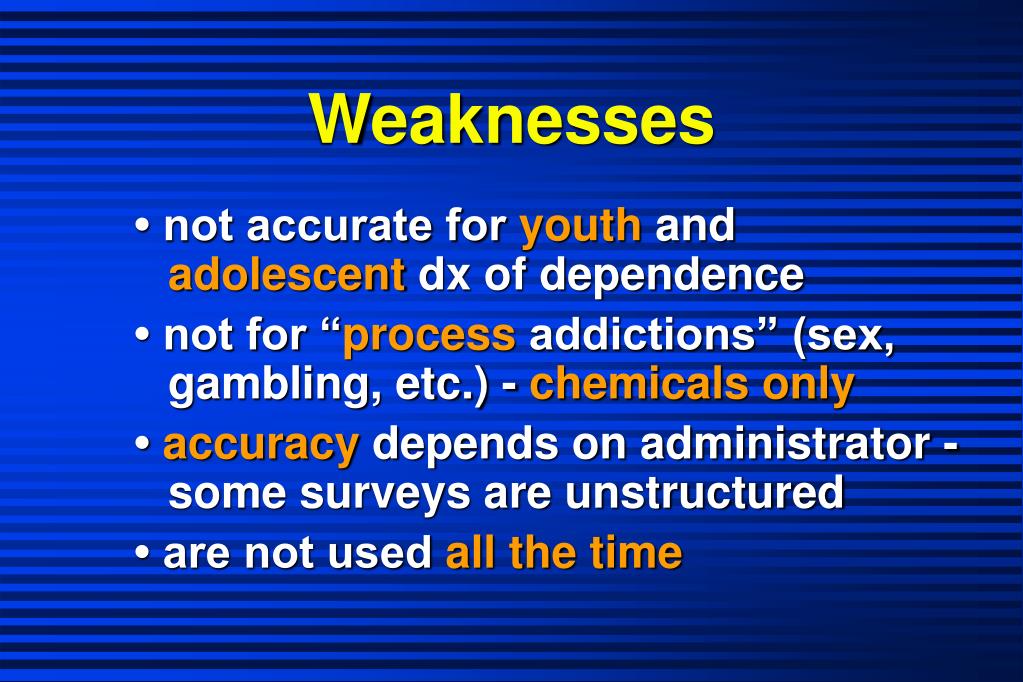 Weaknesses

• not accurate for youth and adolescent dx of dependence

• not for “process addictions” (sex, gambling, etc.) - chemicals only

• accuracy depends on administrator - some surveys are unstructured

• are not used all the time